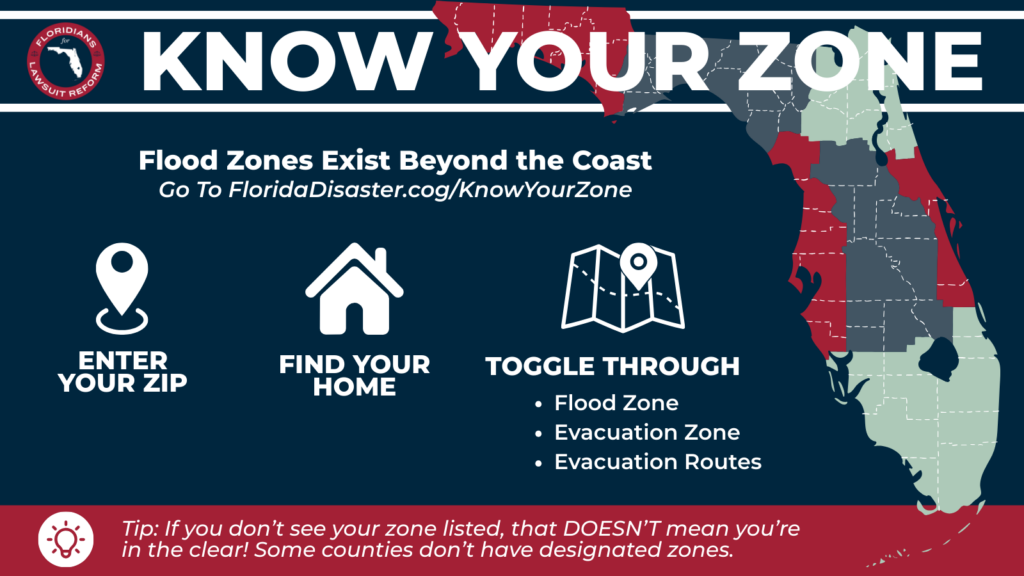 FLORIDIANS for LAWSUIT REFORM

KNOW YOUR ZONE

Flood Zones Exist Beyond the Coast
Go To FloridaDisaster.cog/KnowYourZone

ENTER YOUR ZIP

FIND YOUR HOME

TOGGLE THROUGH
• Flood Zone
• Evacuation Zone
• Evacuation Routes

Tip: If you don't see your zone listed, that DOESN'T mean you're in the clear! Some counties don't have designated zones.